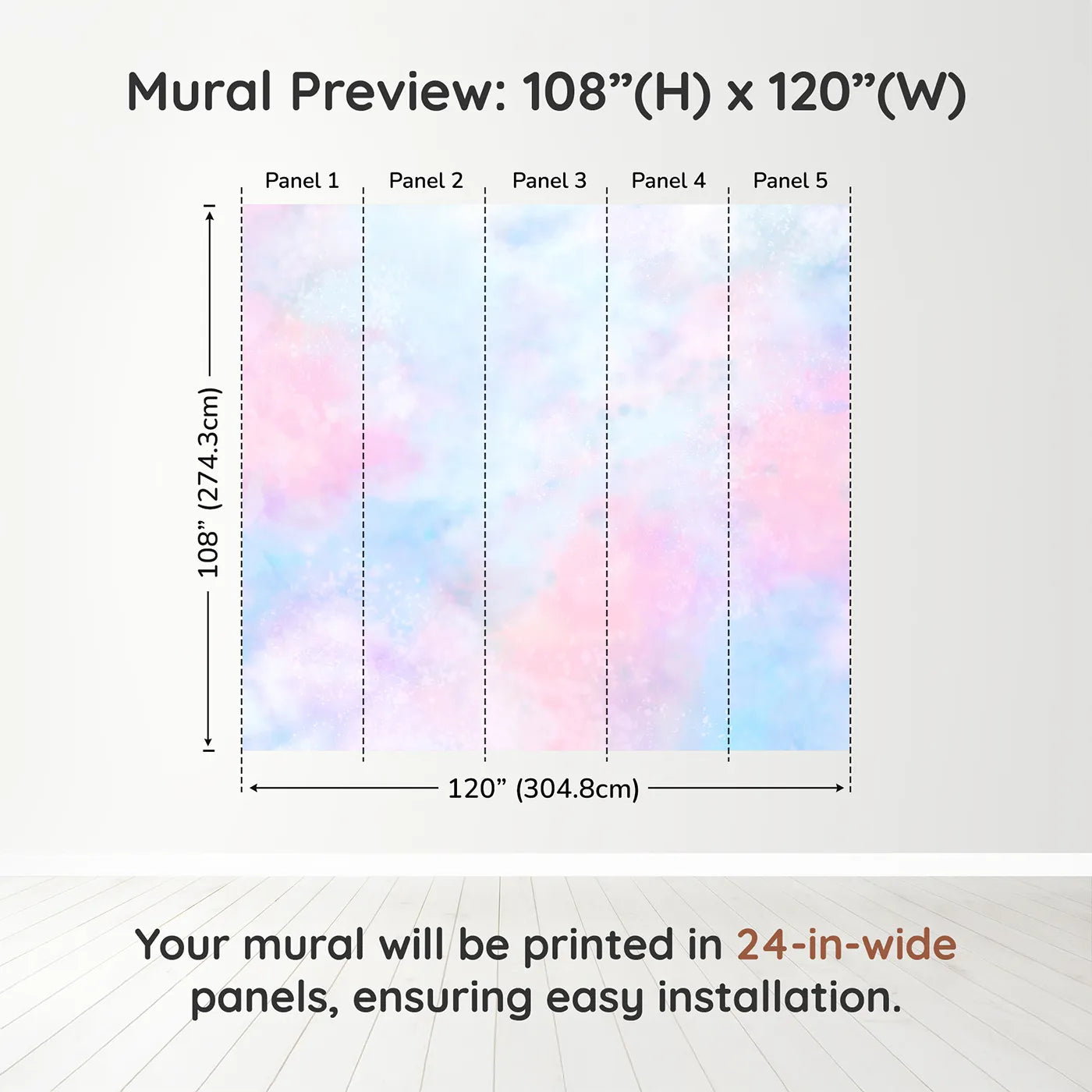 Mural Preview: 108”(H) x 120”(W)

Panel 1 Panel 2 Panel 3 Panel 4 Panel 5

108” (274.3cm)

120” (304.8cm)

Your mural will be printed in 24-in-wide panels, ensuring easy installation.